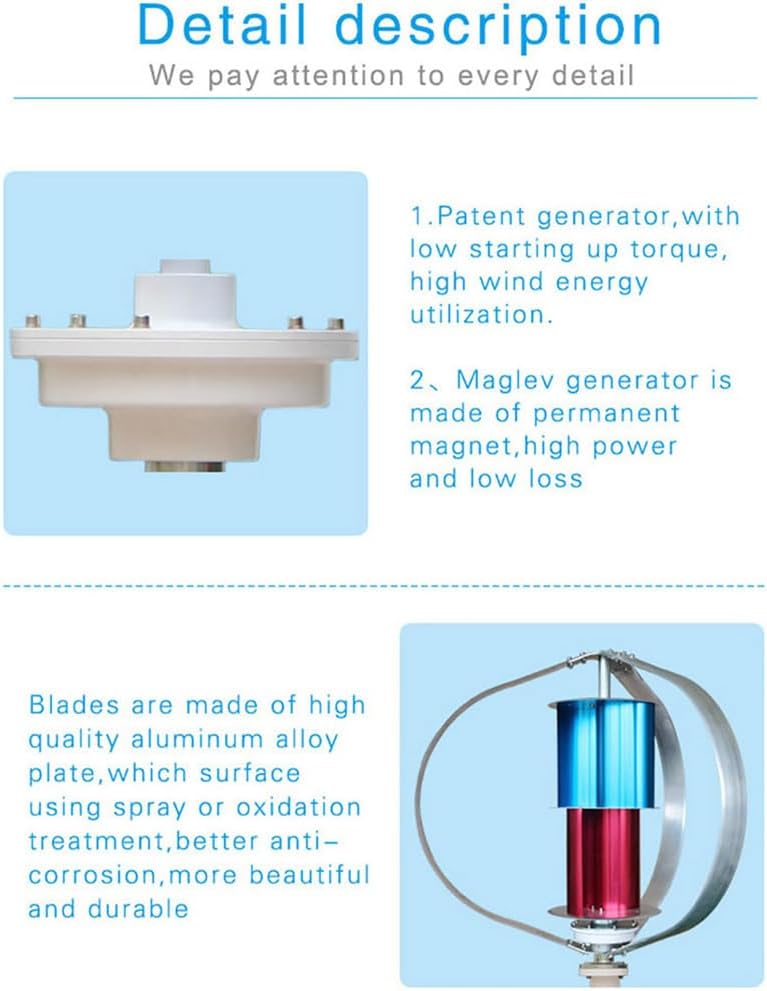 Detail description
We pay attention to every detail

1.Patent generator,with low starting up torque, high wind energy utilization.

2、Maglev generator is made of permanent magnet,high power and low loss

Blades are made of high quality aluminum alloy plate,which surface using spray or oxidation treatment,better anti-corrosion,more beautiful and durable